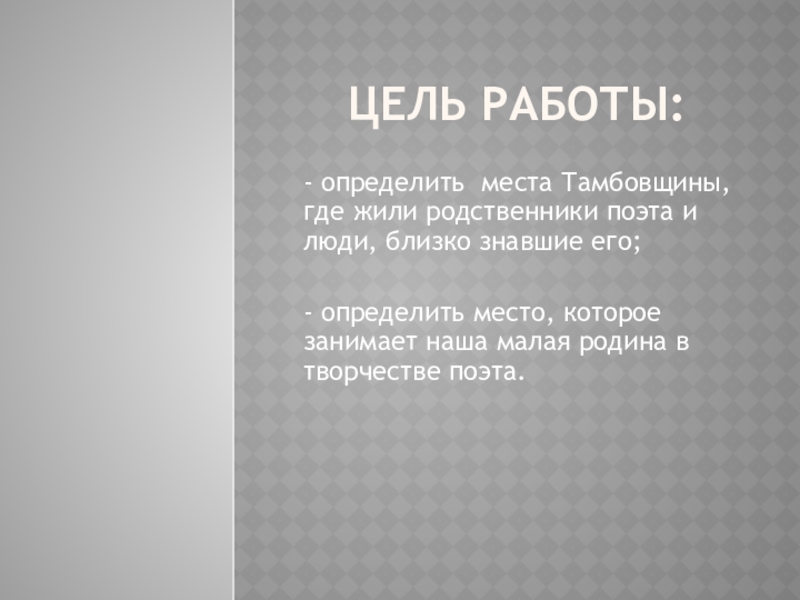 ЦЕЛЬ РАБОТЫ:

- определить  места Тамбовщины, где жили родственники поэта и люди, близко знавшие его;

- определить место, которое занимает наша малая родина в творчестве поэта.